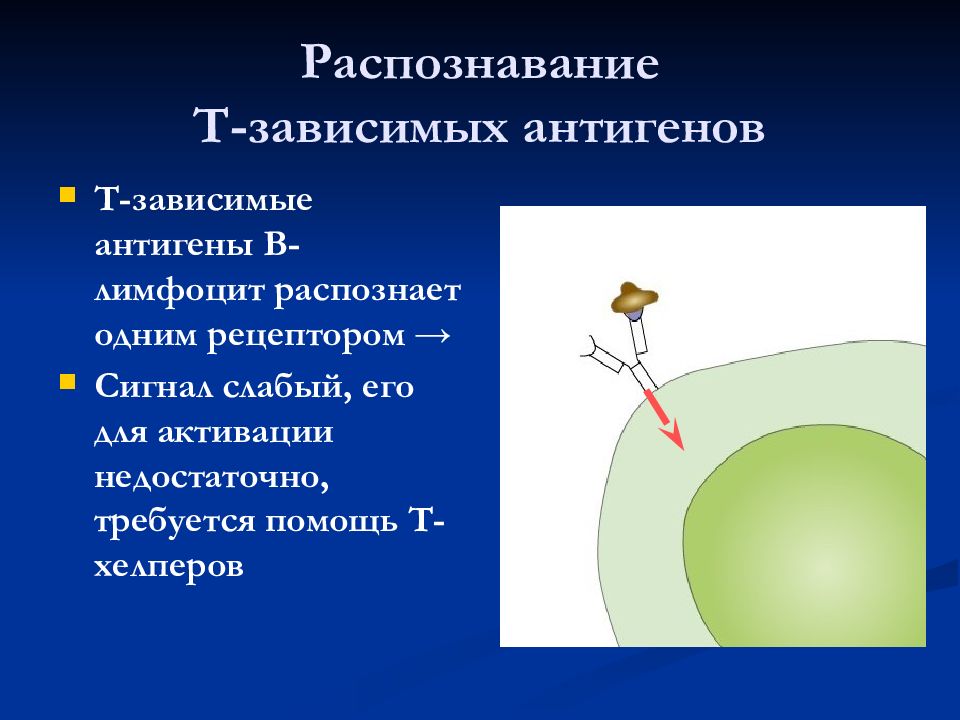 Распознавание
Т-зависимых антигенов

Т-зависимые антигены В-лимфоцит распознает одним рецептором →

Сигнал слабый, его для активации недостаточно, требуется помощь Т-хелперов